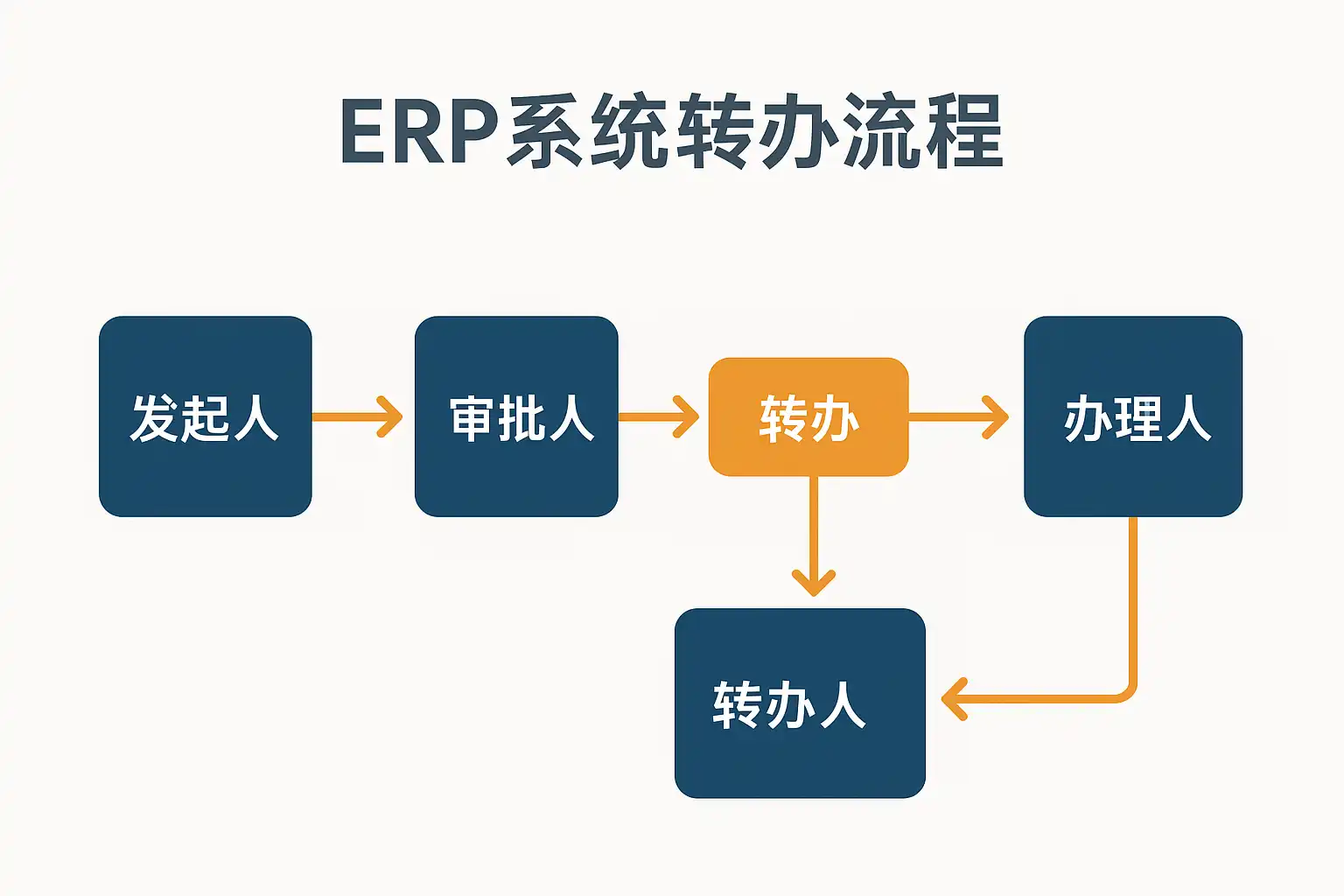 ERP系统转办流程

发起人

审批人

转办

办理人

转办人